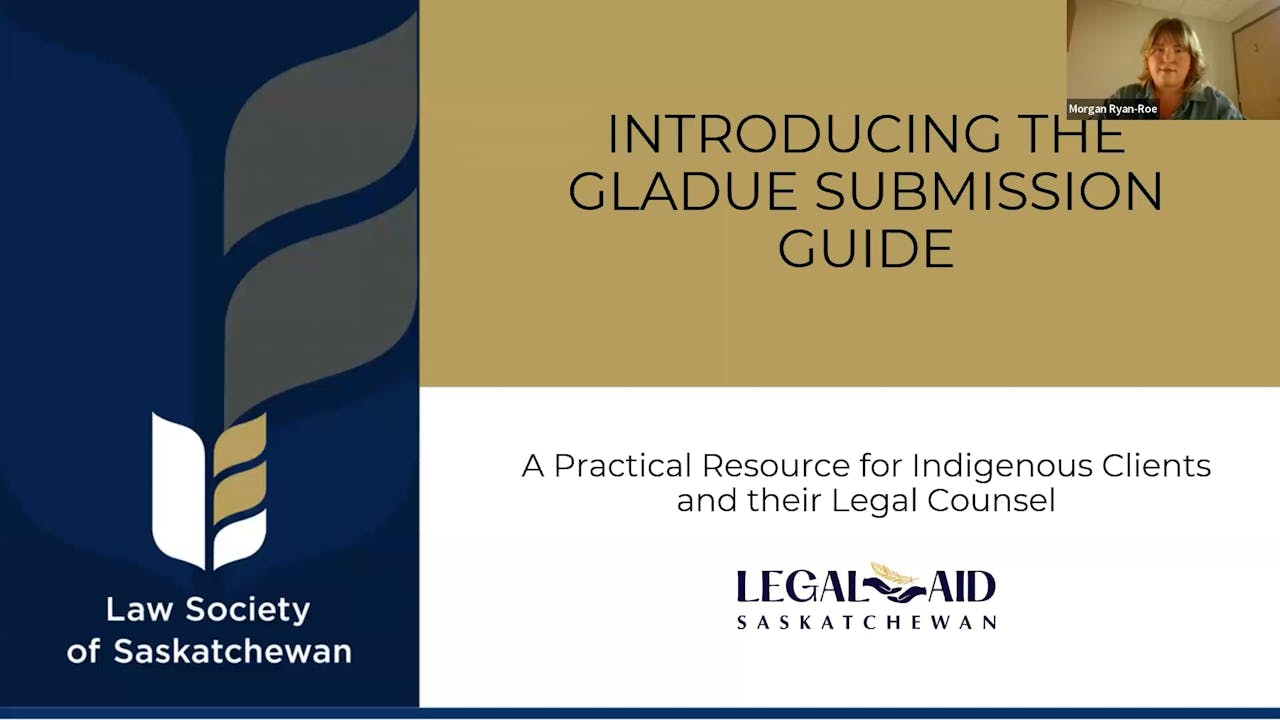 Law Society of Saskatchewan

Morgan Ryan-Roe

INTRODUCING THE GLADUE SUBMISSION GUIDE

A Practical Resource for Indigenous Clients and their Legal Counsel

LEGAL AID SASKATCHEWAN